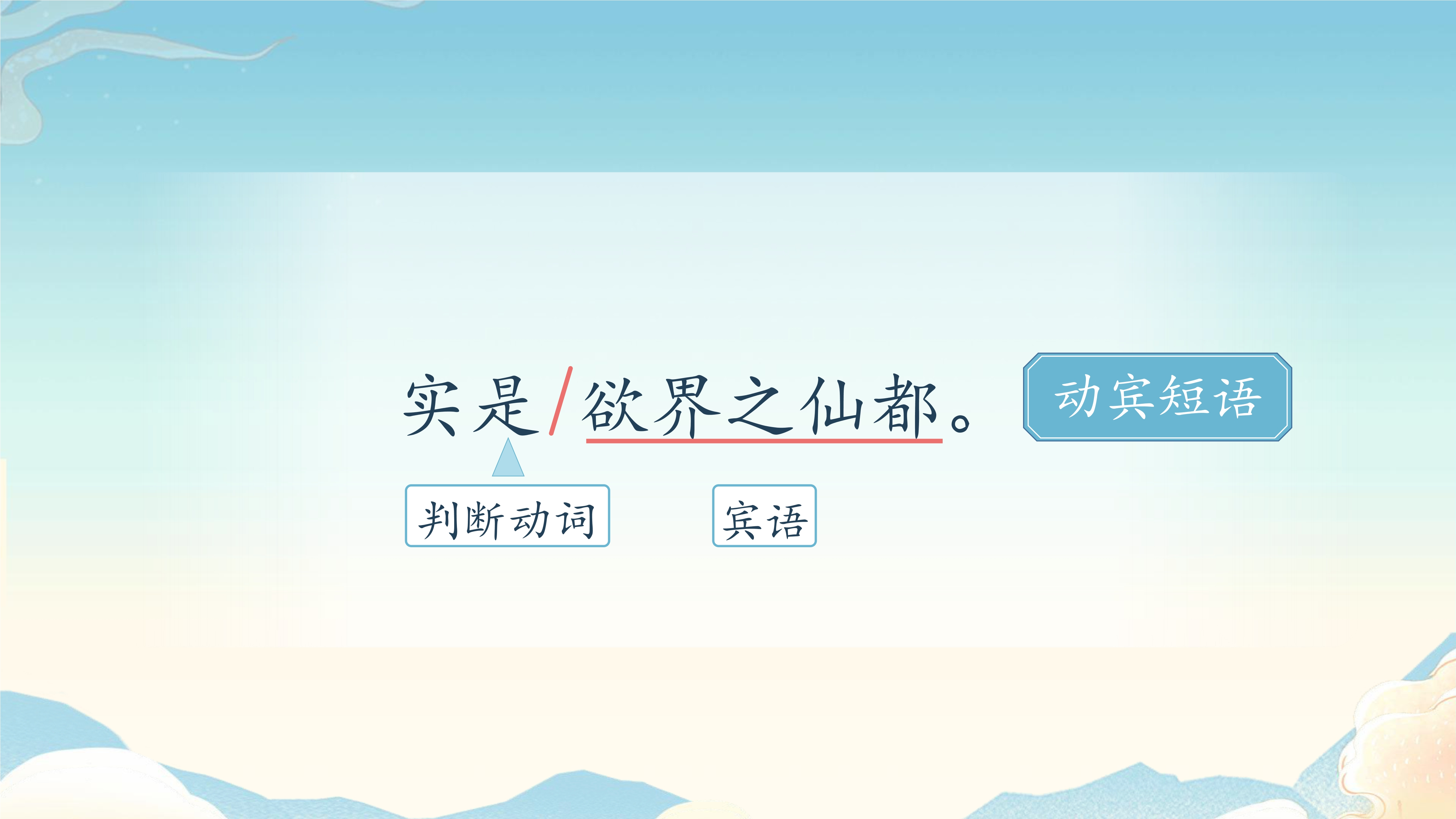 实是/欲界之仙都。

动宾短语

判断动词

宾语